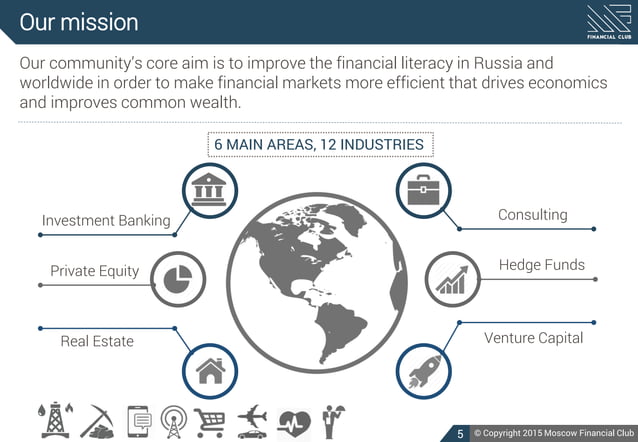 Our mission

FINANCIAL CLUB

Our community's core aim is to improve the financial literacy in Russia and worldwide in order to make financial markets more efficient that drives economics and improves common wealth.

6 MAIN AREAS, 12 INDUSTRIES

Investment Banking

Private Equity

Real Estate

Consulting

Hedge Funds

Venture Capital

5 © Copyright 2015 Moscow Financial Club